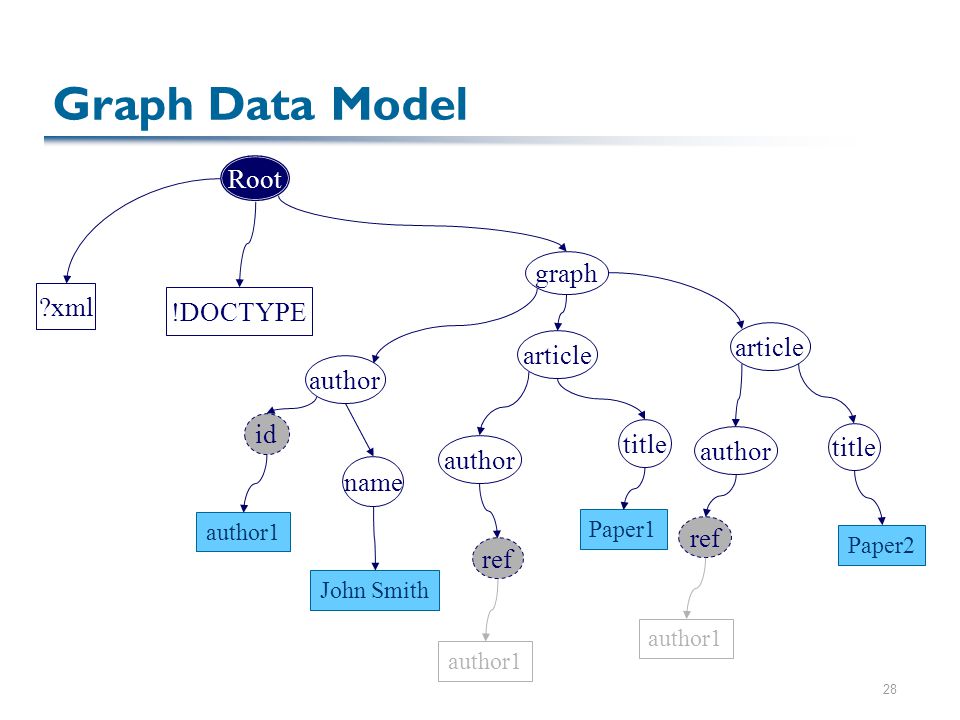 Graph Data Model

Root

?xml

!DOCTYPE

graph

author

article

article

id

name

author

title

author

title

author1

John Smith

ref

Paper1

ref

Paper2

author1

author1

28